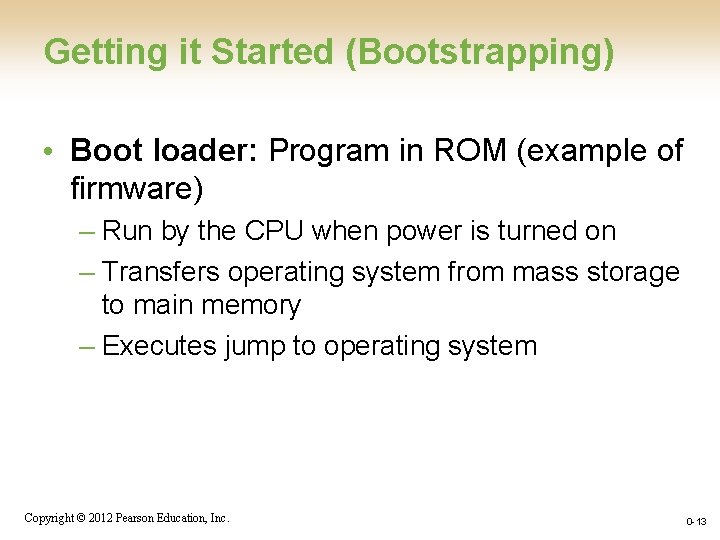 Getting it Started (Bootstrapping)

• Boot loader: Program in ROM (example of firmware)

– Run by the CPU when power is turned on

– Transfers operating system from mass storage to main memory

– Executes jump to operating system

Copyright © 2012 Pearson Education, Inc.

0-13